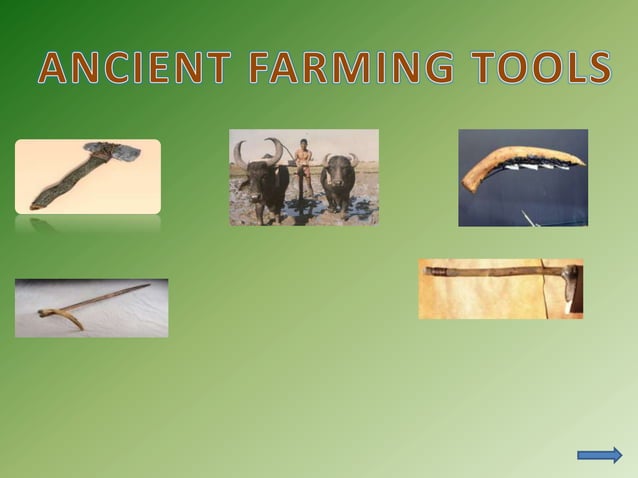 ANCIENT FARMING TOOLS